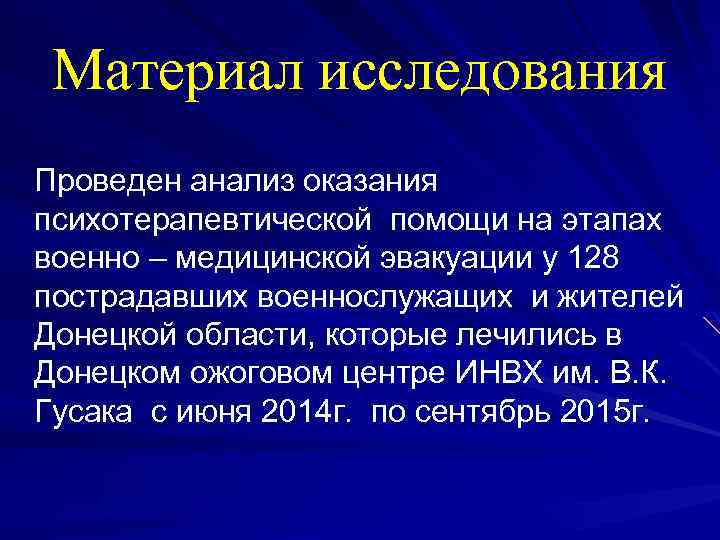 Материал исследования

Проведен анализ оказания психотерапевтической помощи на этапах военно – медицинской эвакуации у 128 пострадавших военнослужащих и жителей Донецкой области, которые лечились в Донецком ожоговом центре ИНВХ им. В.К. Гусака с июня 2014г. по сентябрь 2015г.